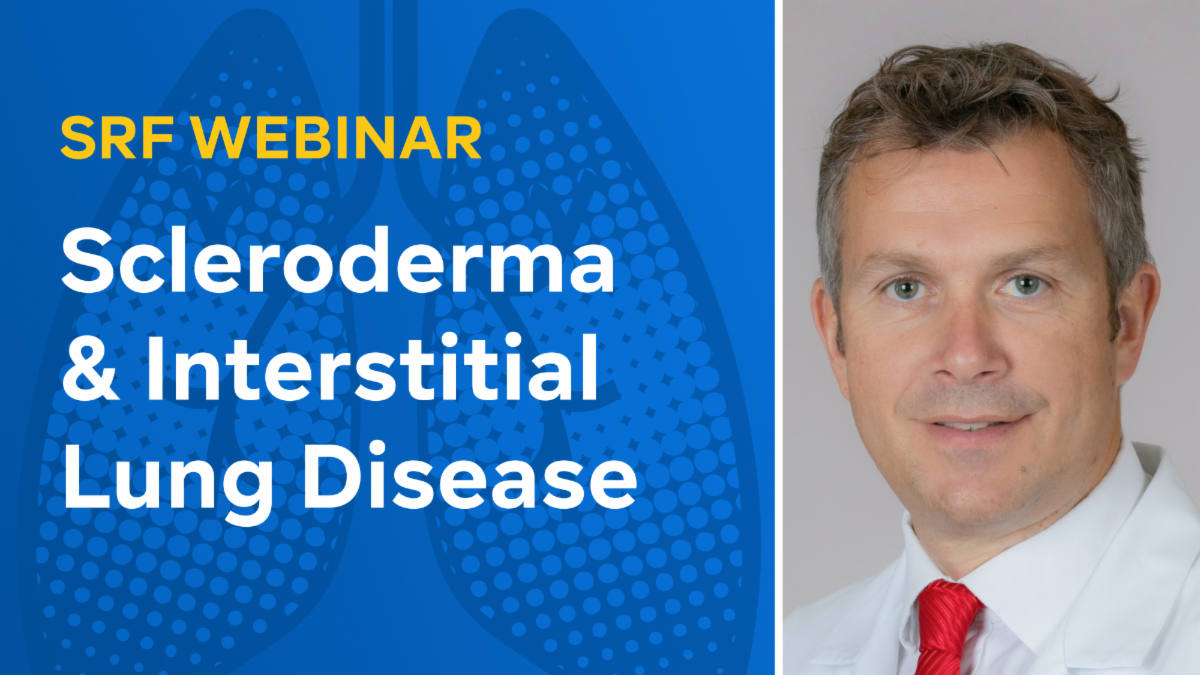 SRF WEBINAR

Scleroderma & Interstitial Lung Disease